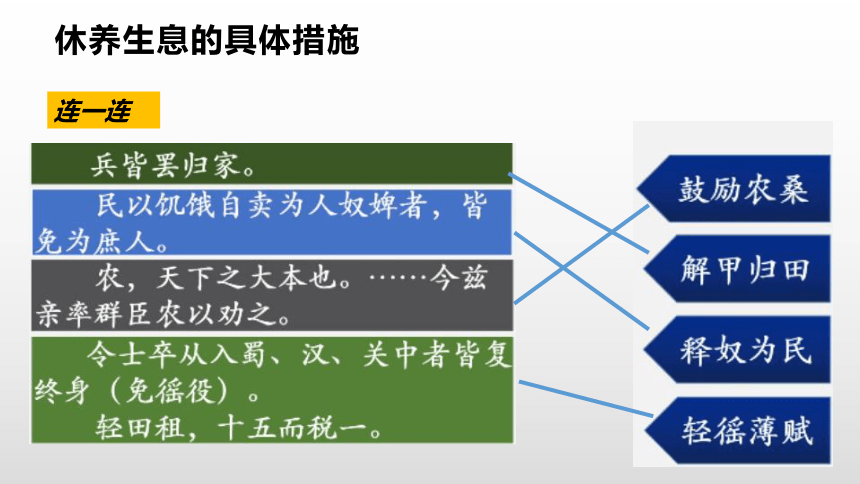 休养生息的具体措施

连一连

兵皆罢归家。

民以饥饿自卖为人奴婢者，皆免为庶人。

农，天下之大本也。……今兹亲率群臣农以劝之。

令士卒从入蜀、汉、关中者皆复终身（免徭役）。
轻田租，十五而税一。

鼓励农桑

解甲归田

释奴为民

轻徭薄赋